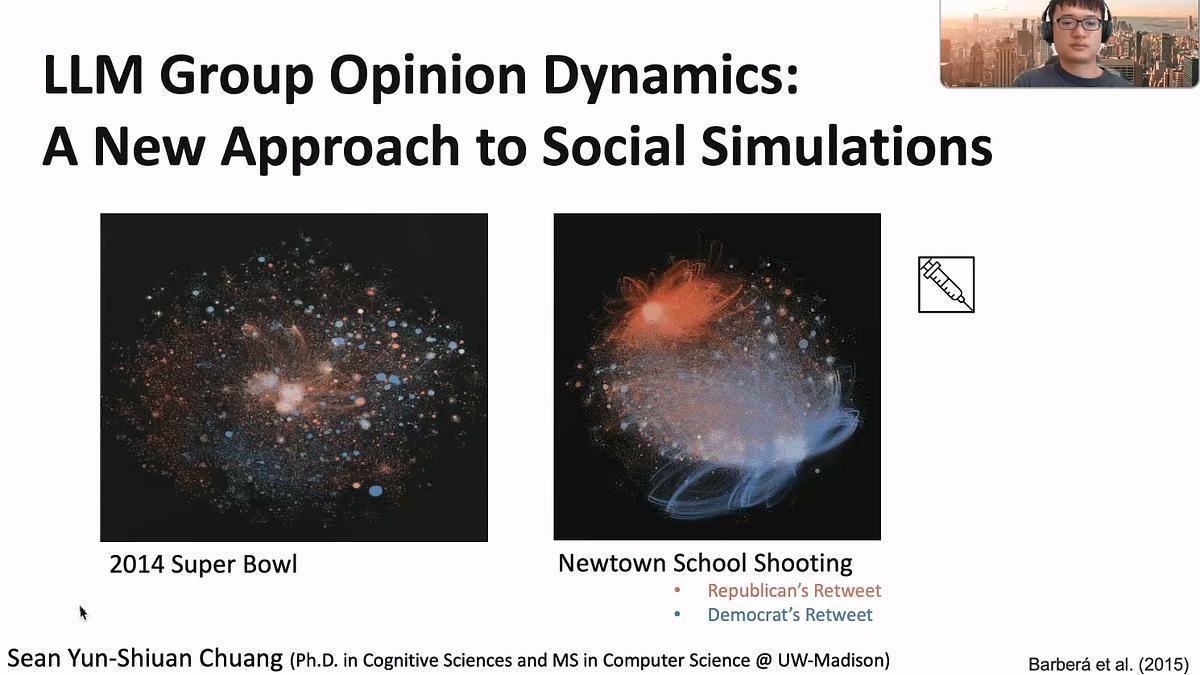 LLM Group Opinion Dynamics:
A New Approach to Social Simulations

2014 Super Bowl

Newtown School Shooting
• Republican's Retweet
• Democrat's Retweet

Sean Yun-Shiuan Chuang (Ph.D. in Cognitive Sciences and MS in Computer Science @ UW-Madison)

Barberá et al. (2015)